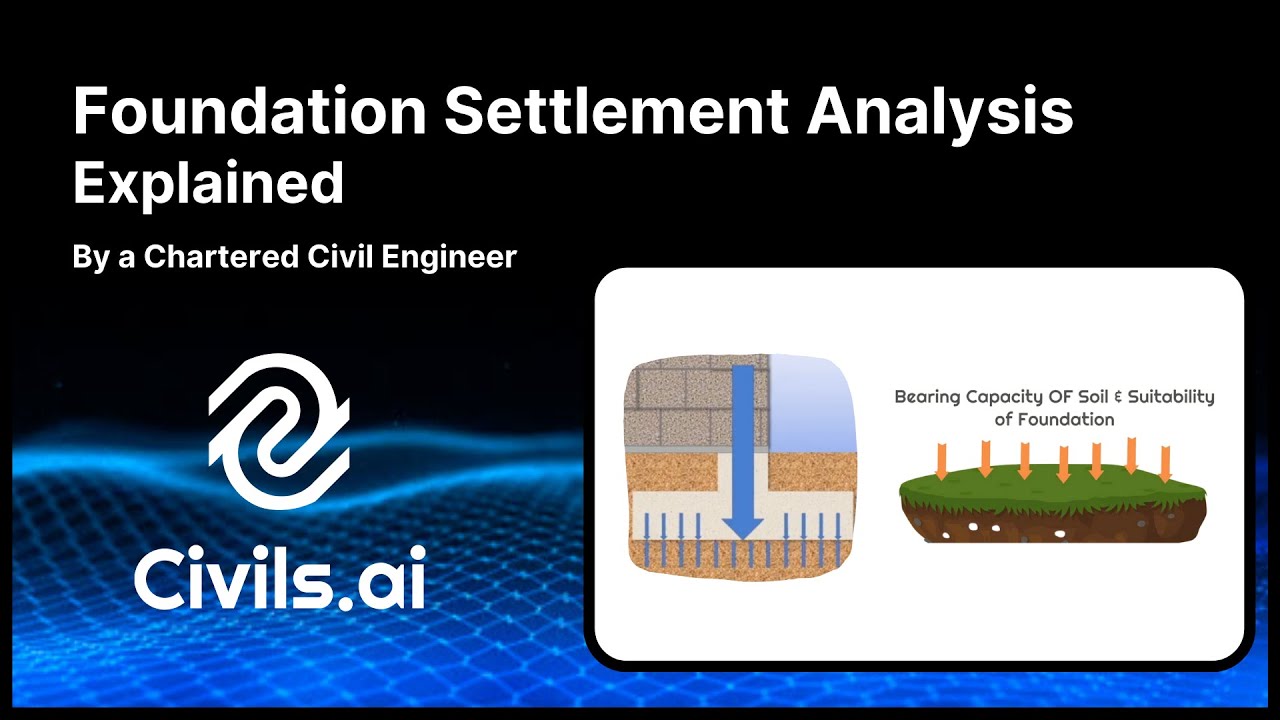 Foundation Settlement Analysis Explained

By a Chartered Civil Engineer

Civils.ai

Bearing Capacity OF Soil & Suitability of Foundation